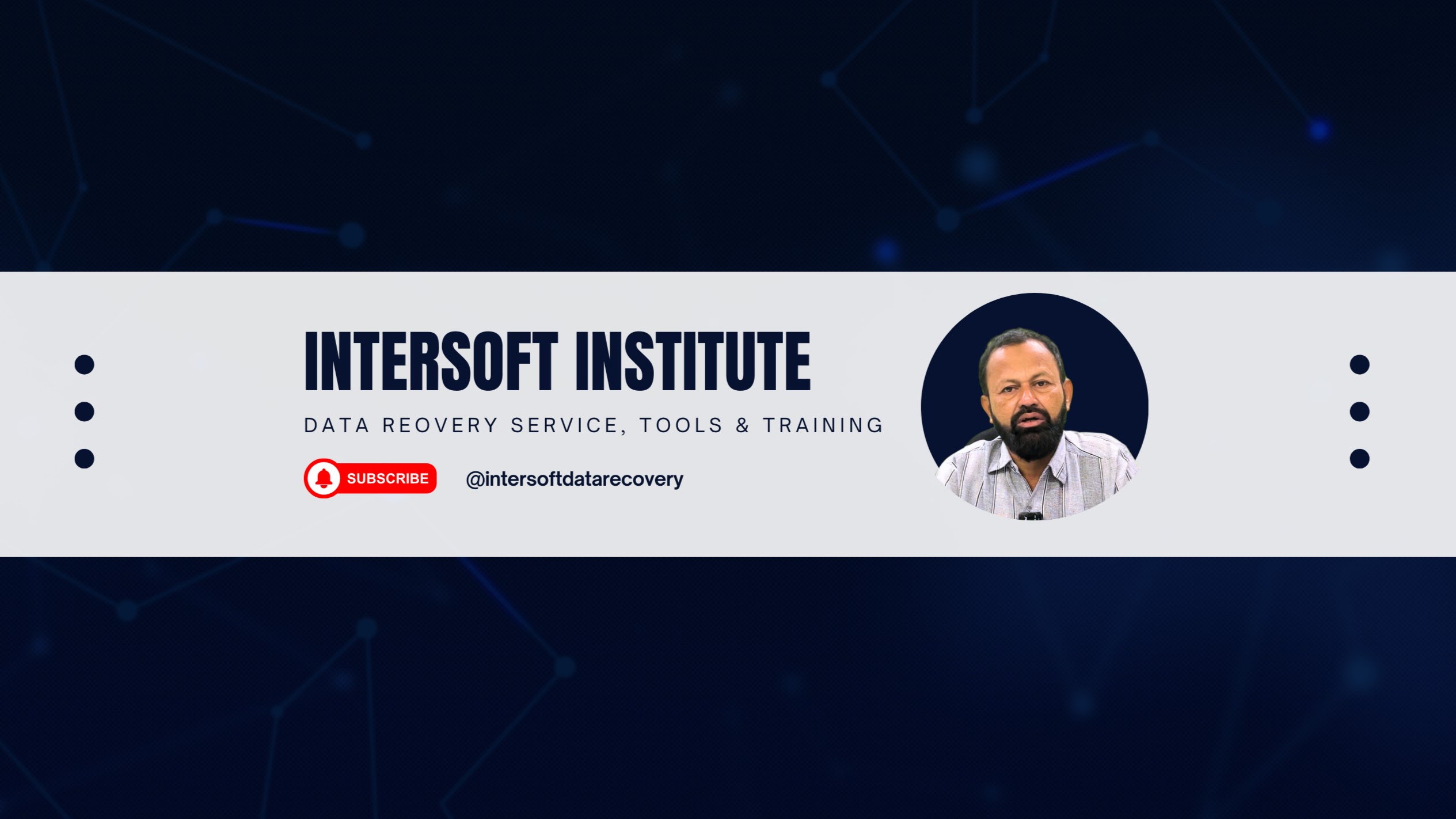 INTERSOFT INSTITUTE

DATA REOVERY SERVICE, TOOLS & TRAINING

SUBSCRIBE

@intersoftdatarecovery